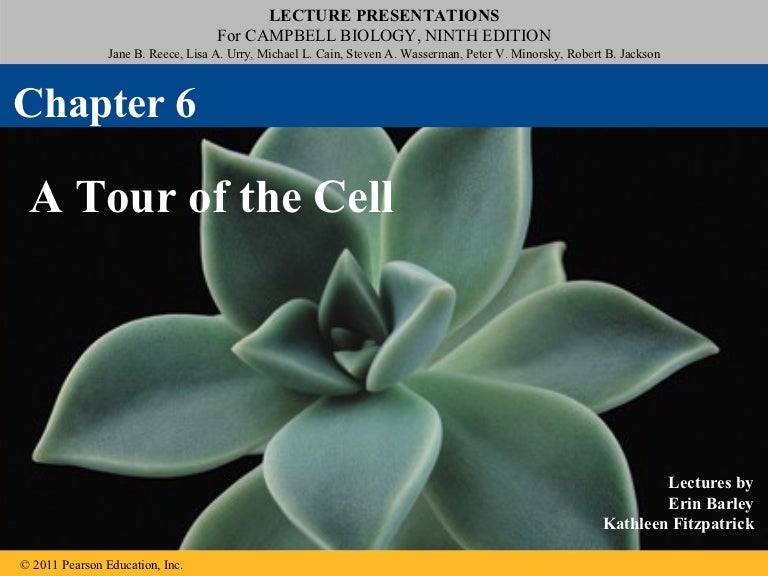 LECTURE PRESENTATIONS
For CAMPBELL BIOLOGY, NINTH EDITION
Jane B. Reece, Lisa A. Urry, Michael L. Cain, Steven A. Wasserman, Peter V. Minorsky, Robert B. Jackson

Chapter 6

A Tour of the Cell

Lectures by
Erin Barley
Kathleen Fitzpatrick

© 2011 Pearson Education, Inc.